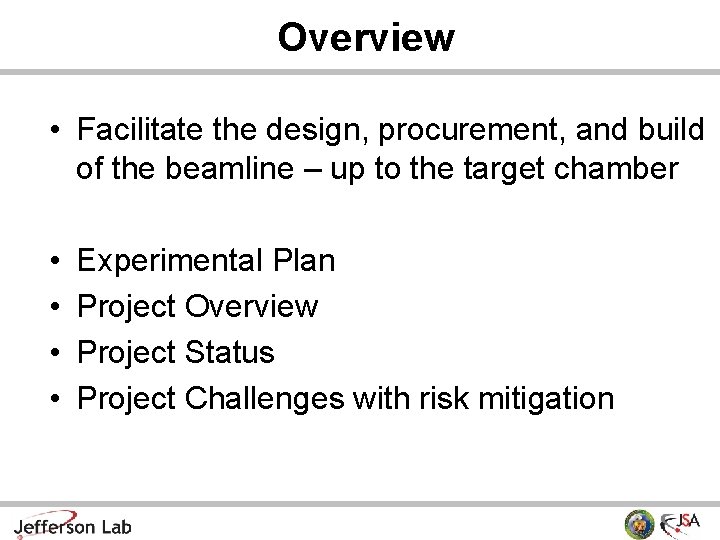 Overview

• Facilitate the design, procurement, and build of the beamline – up to the target chamber

• Experimental Plan
• Project Overview
• Project Status
• Project Challenges with risk mitigation

Jefferson Lab

JSA